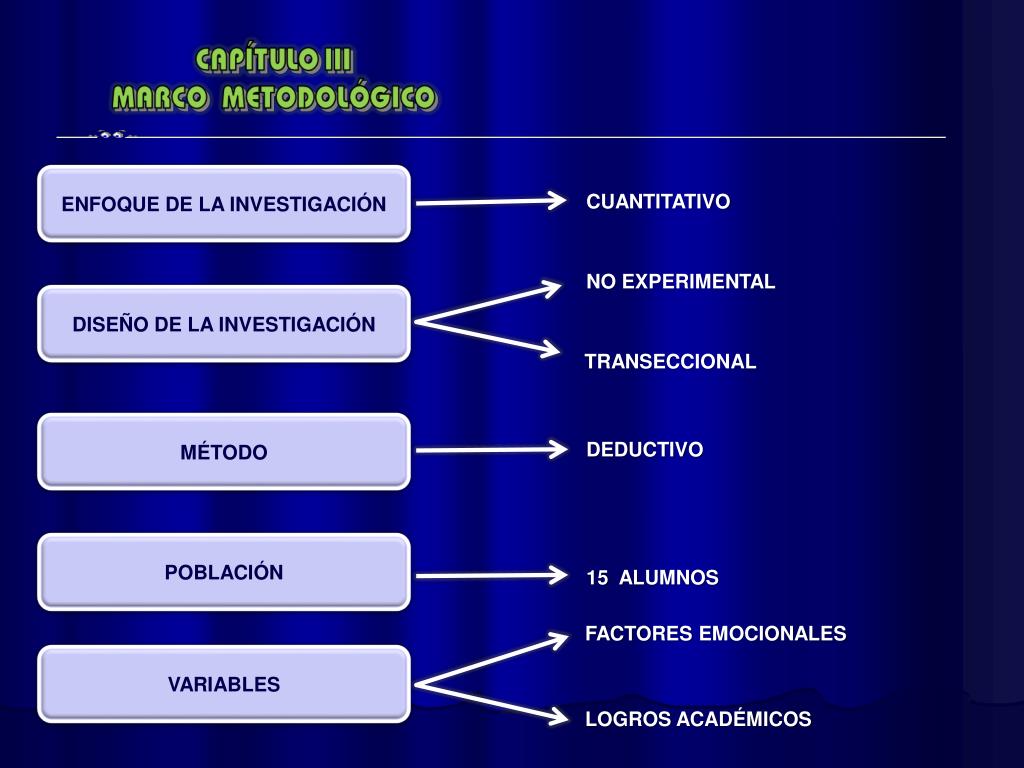 CAPÍTULO III
MARCO METODOLÓGICO

ENFOQUE DE LA INVESTIGACIÓN

CUANTITATIVO

DISEÑO DE LA INVESTIGACIÓN

NO EXPERIMENTAL

TRANSECCIONAL

MÉTODO

DEDUCTIVO

POBLACIÓN

15 ALUMNOS

VARIABLES

FACTORES EMOCIONALES

LOGROS ACADÉMICOS